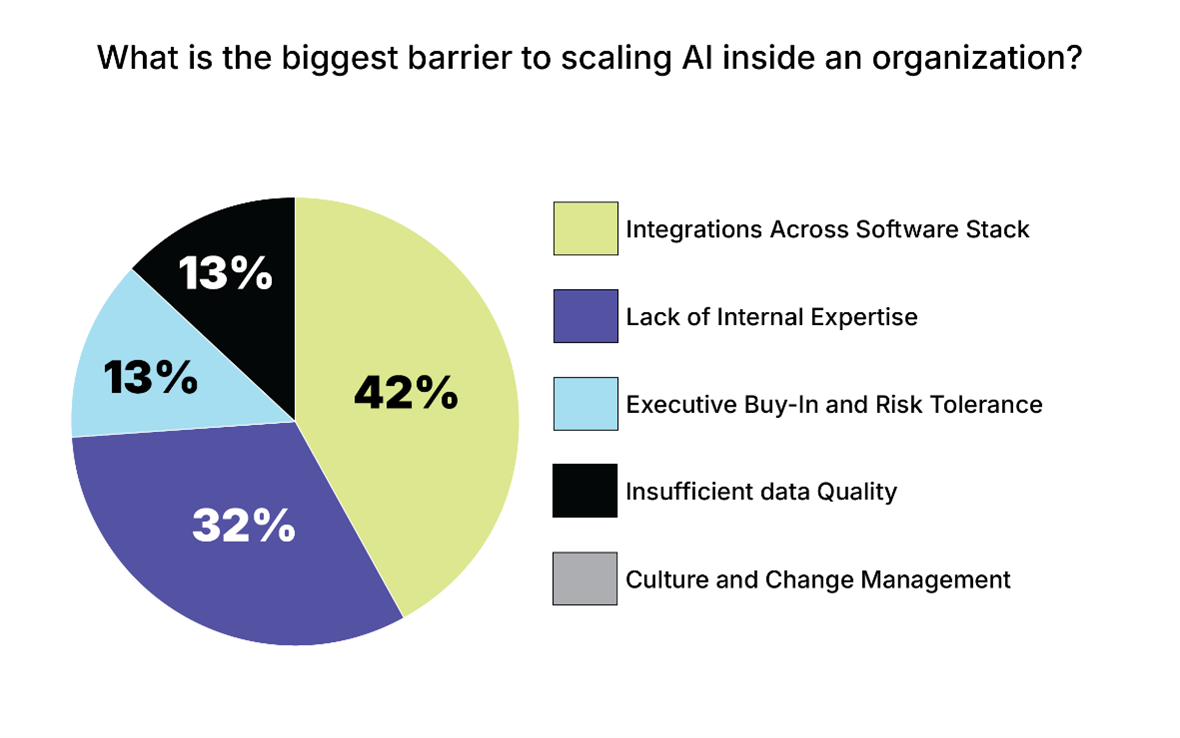 What is the biggest barrier to scaling AI inside an organization?

13%

13%

42%

32%

Integrations Across Software Stack

Lack of Internal Expertise

Executive Buy-In and Risk Tolerance

Insufficient data Quality

Culture and Change Management